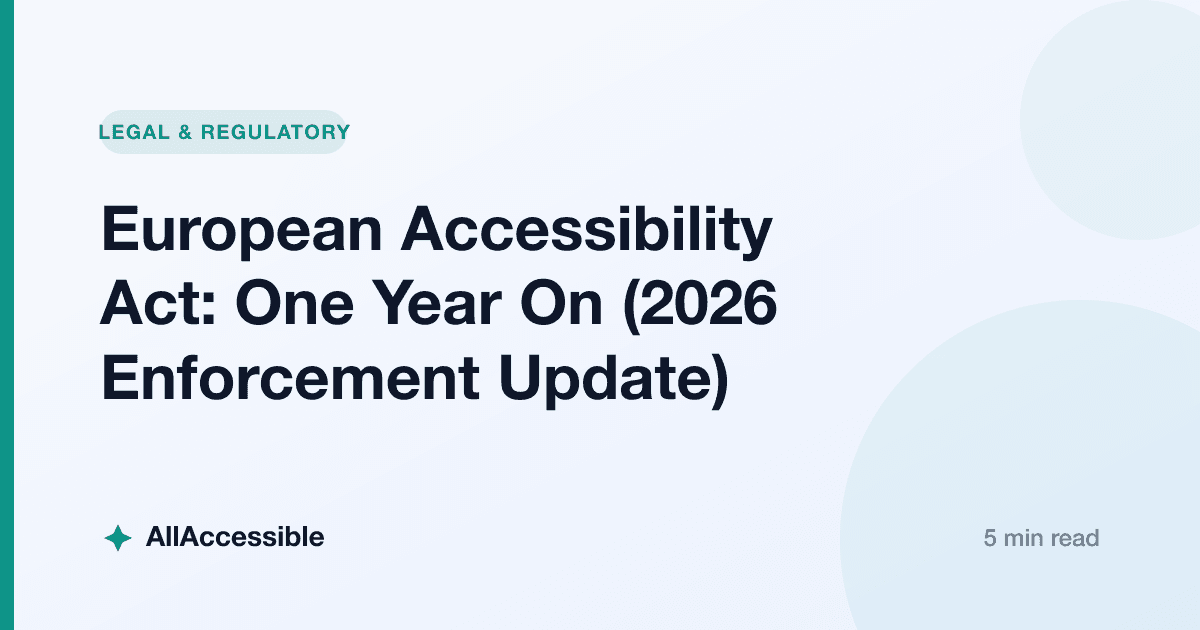 LEGAL & REGULATORY

European Accessibility Act: One Year On (2026 Enforcement Update)

AllAccessible

5 min read